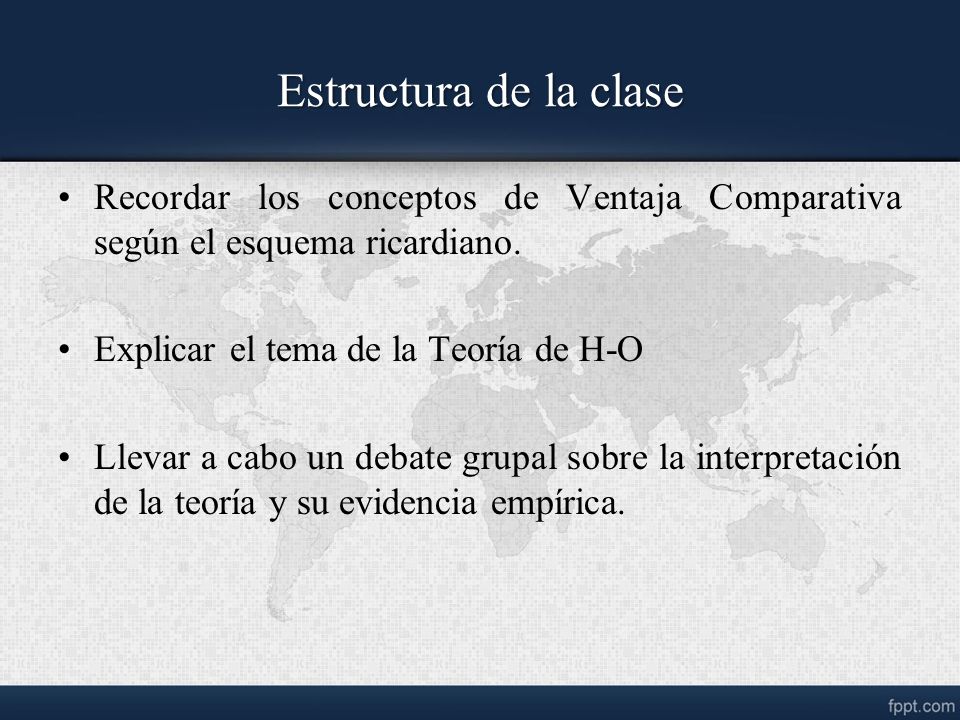 Estructura de la clase

• Recordar los conceptos de Ventaja Comparativa según el esquema ricardiano.

• Explicar el tema de la Teoría de H-O

• Llevar a cabo un debate grupal sobre la interpretación de la teoría y su evidencia empírica.

fppt.com